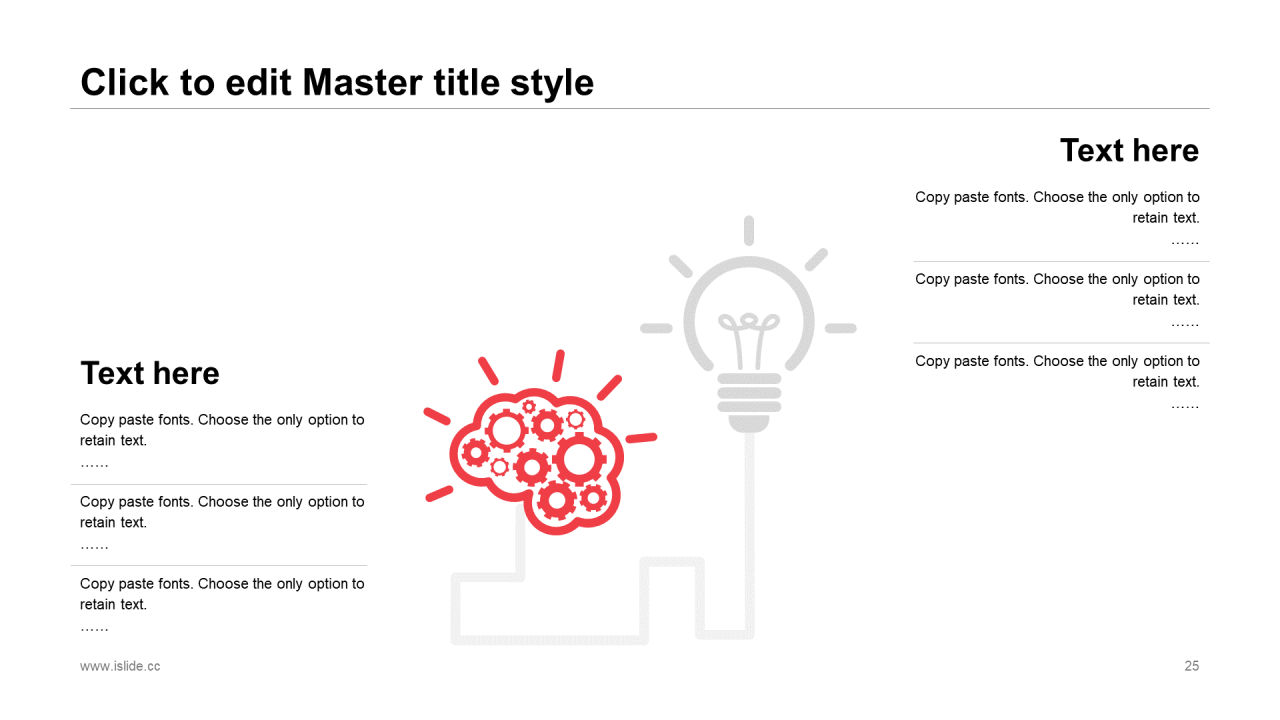 Click to edit Master title style

Text here

Copy paste fonts. Choose the only option to retain text.
……

Copy paste fonts. Choose the only option to retain text.
……

Copy paste fonts. Choose the only option to retain text.
……

Text here

Copy paste fonts. Choose the only option to retain text.
……

Copy paste fonts. Choose the only option to retain text.
……

Copy paste fonts. Choose the only option to retain text.
……

www.islide.cc

25